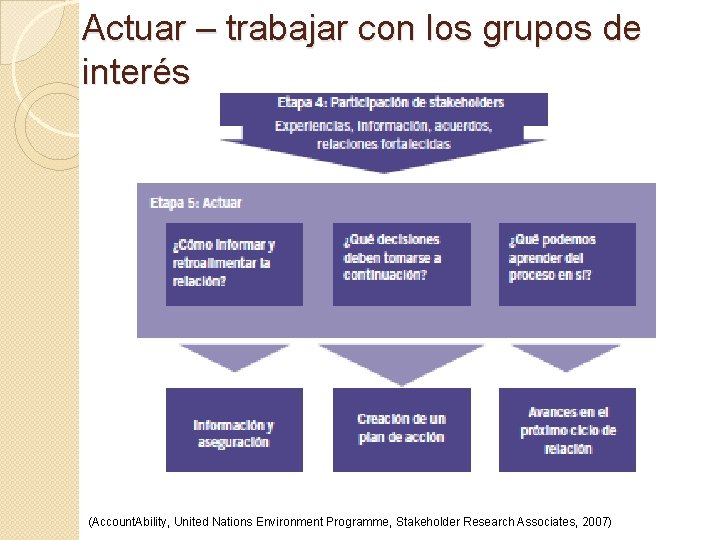 Actuar – trabajar con los grupos de interés

Etapa 4: Participación de stakeholders
Experiencias, información, acuerdos, relaciones fortalecidas

Etapa 5: Actuar

¿Cómo informar y retroalimentar la relación?

¿Qué decisiones deben tomarse a continuación?

¿Qué podemos aprender del proceso en sí?

Información y aseguración

Creación de un plan de acción

Avances en el próximo ciclo de relación

(AccountAbility, United Nations Environment Programme, Stakeholder Research Associates, 2007)